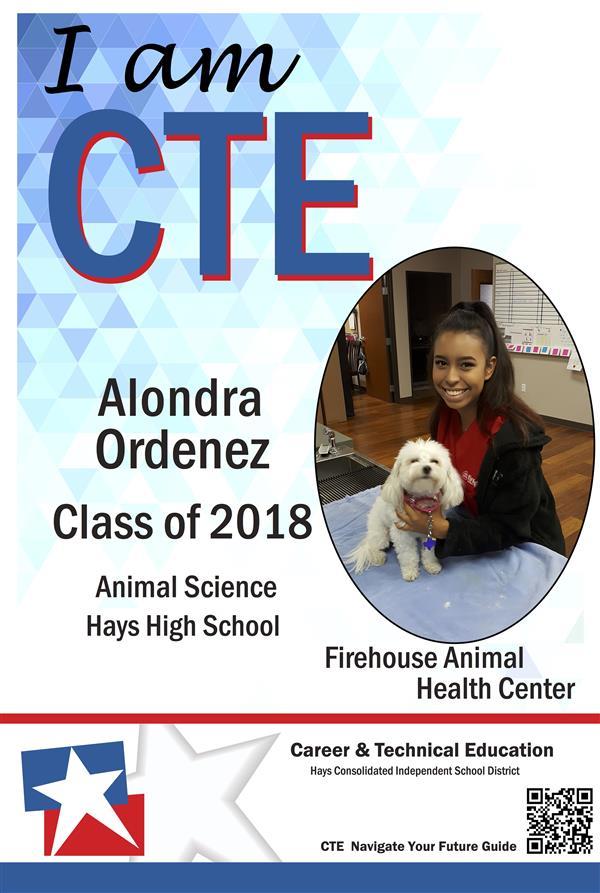 I am
CTE

Alondra Ordenez

Class of 2018

Animal Science
Hays High School

Firehouse Animal Health Center

Career & Technical Education
Hays Consolidated Independent School District

CTE Navigate Your Future Guide